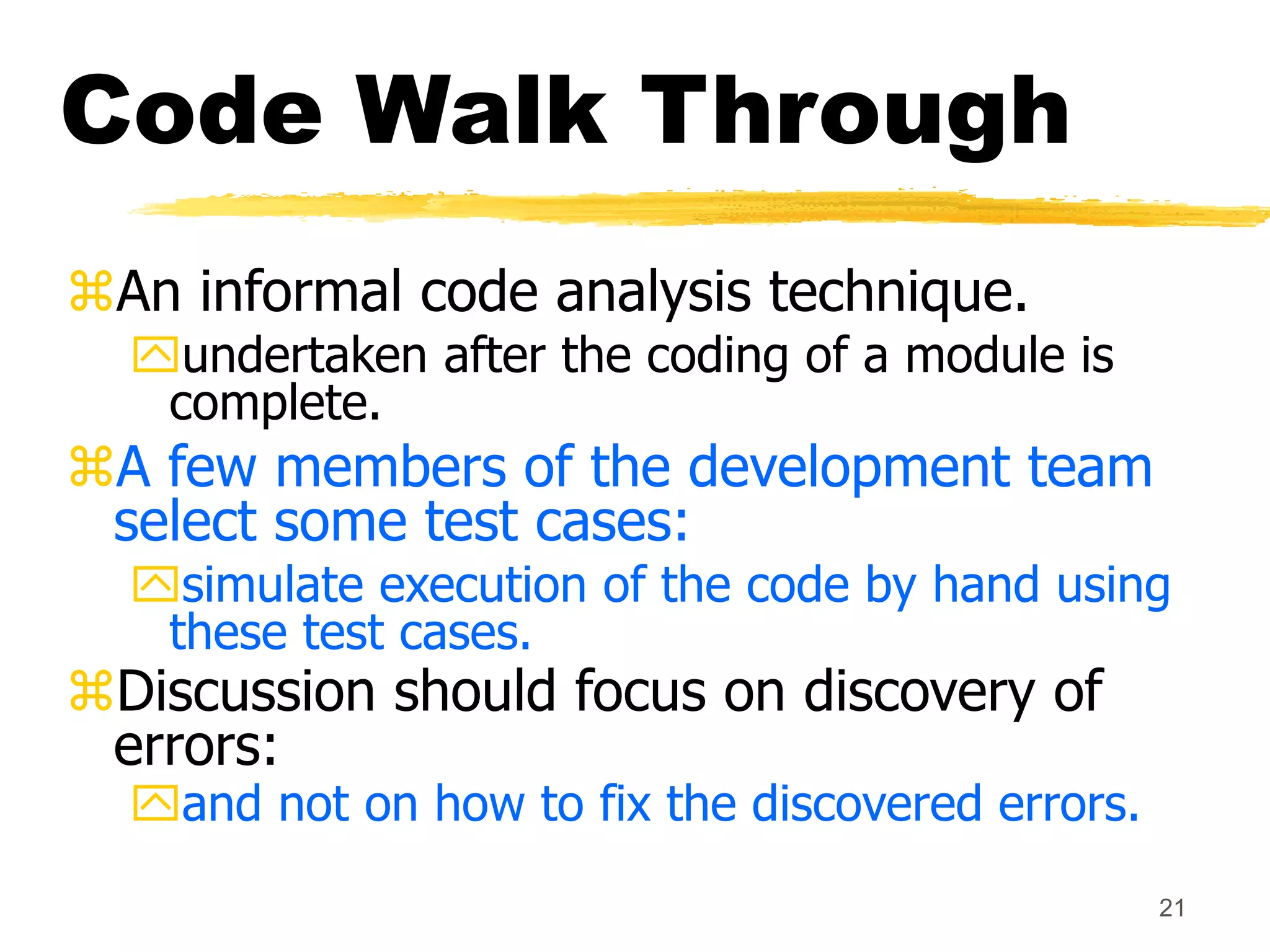 Code Walk Through

⌘An informal code analysis technique.

undertaken after the coding of a module is complete.

⌘A few members of the development team select some test cases:

simulate execution of the code by hand using these test cases.

⌘Discussion should focus on discovery of errors:

and not on how to fix the discovered errors.

21